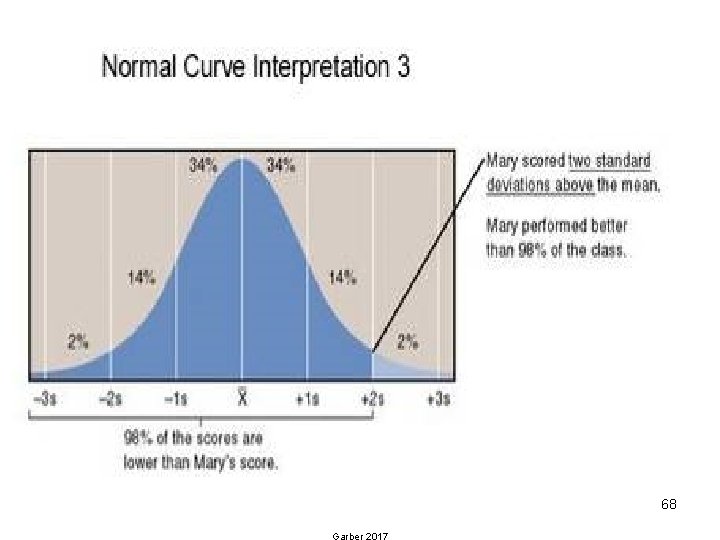 Normal Curve Interpretation 3

34% 34%

14% 14%

2% 2%

Mary scored two standard deviations above the mean.

Mary performed better than 98% of the class.

−3s −2s −1s $\bar{X}$ +1s +2s +3s

98% of the scores are lower than Mary's score.

68

Garber 2017